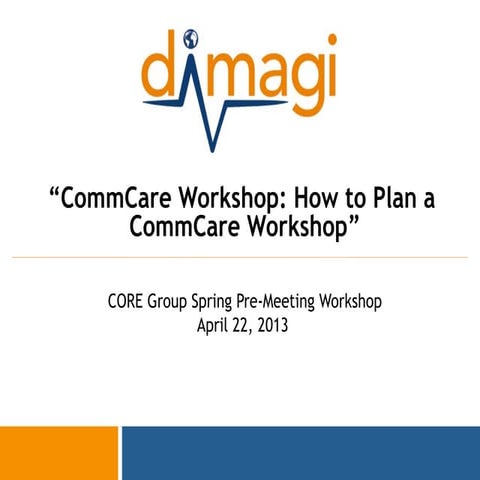 dimagi

“CommCare Workshop: How to Plan a CommCare Workshop”

CORE Group Spring Pre-Meeting Workshop
April 22, 2013